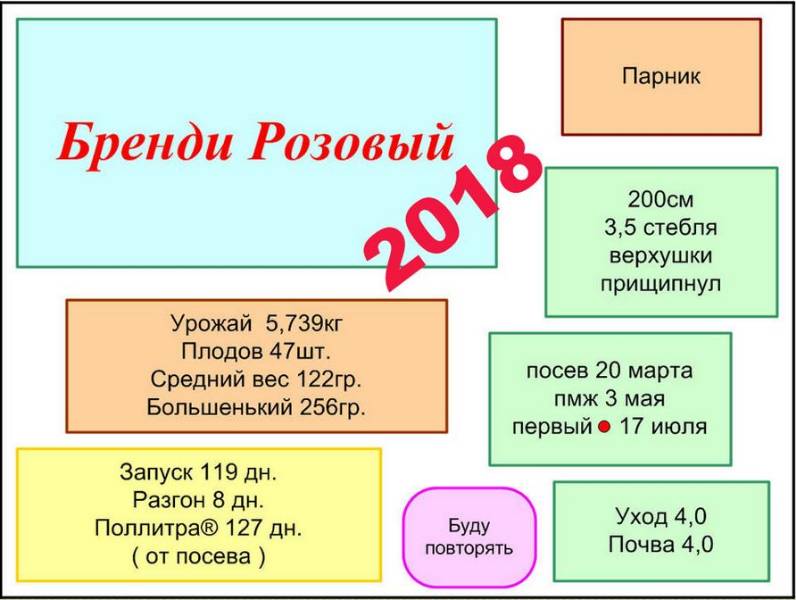 Бренди Розовый

2018

Парник

200см
3,5 стебля
верхушки
прищипнул

Урожай 5,739кг
Плодов 47шт.
Средний вес 122гр.
Большенький 256гр.

посев 20 марта
пмж 3 мая
первый 17 июля

Запуск 119 дн.
Разгон 8 дн.
Поллитра® 127 дн.
( от посева )

Буду повторять

Уход 4,0
Почва 4,0